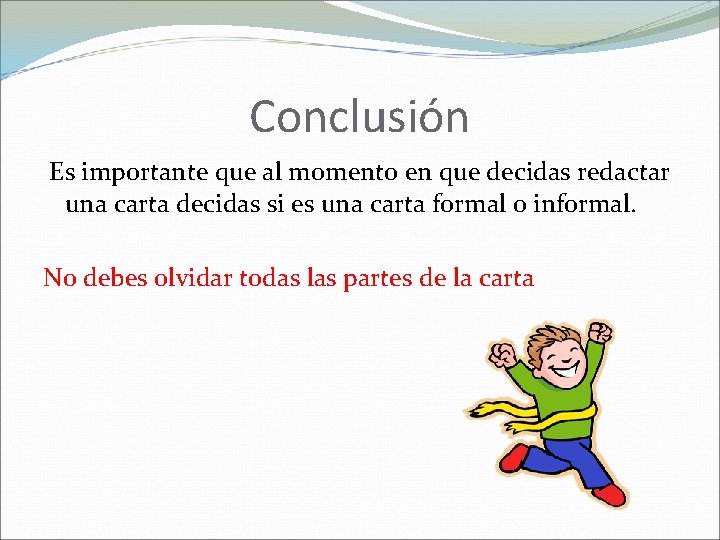 Conclusión

Es importante que al momento en que decidas redactar una carta decidas si es una carta formal o informal.

No debes olvidar todas las partes de la carta